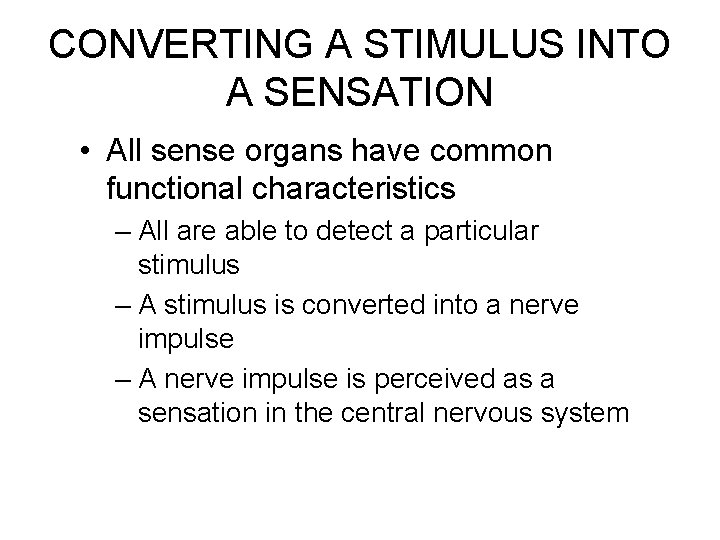 CONVERTING A STIMULUS INTO A SENSATION

• All sense organs have common functional characteristics
– All are able to detect a particular stimulus
– A stimulus is converted into a nerve impulse
– A nerve impulse is perceived as a sensation in the central nervous system